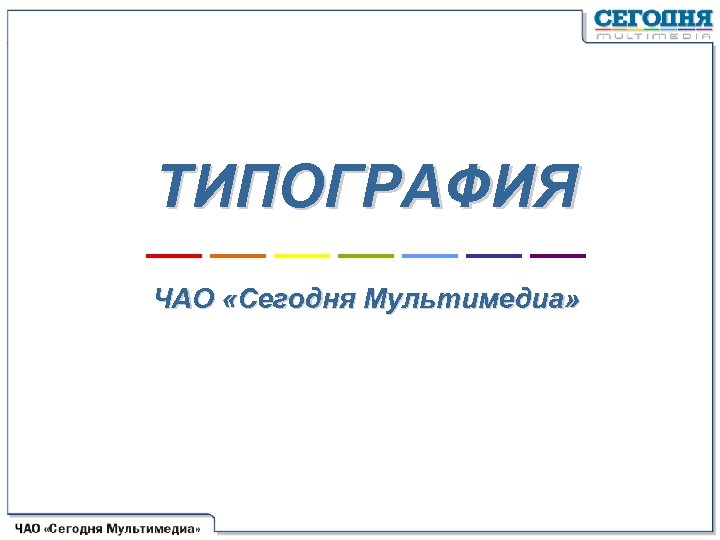 СЕГОДНЯ
MULTIMEDIA

ТИПОГРАФИЯ

ЧАО «Сегодня Мультимедиа»

ЧАО «Сегодня Мультимедиа»